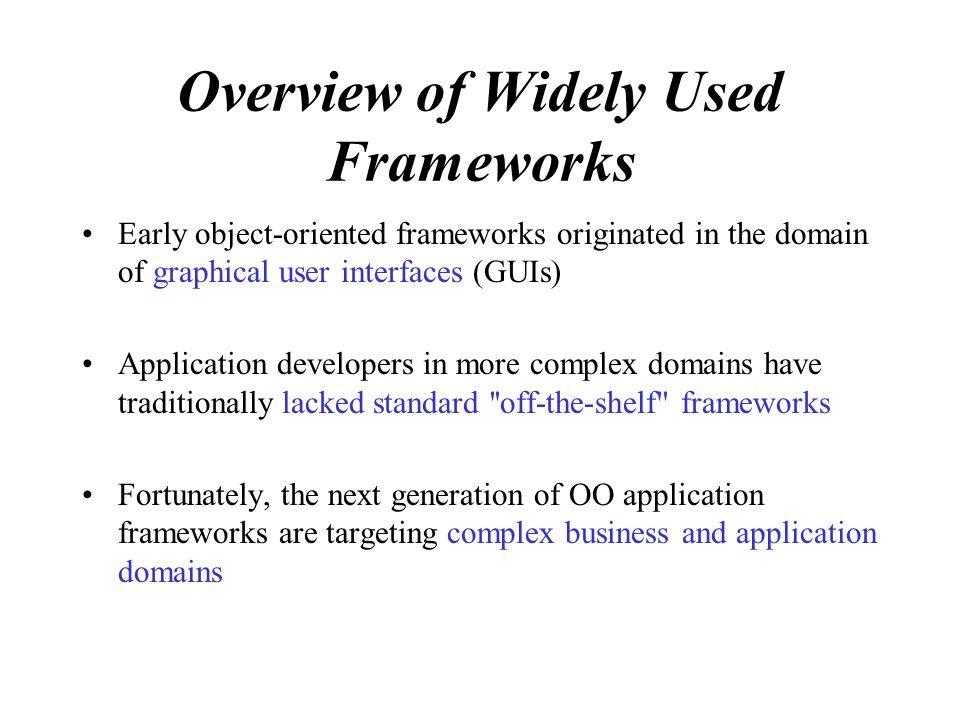 Overview of Widely Used Frameworks

• Early object-oriented frameworks originated in the domain of graphical user interfaces (GUIs)

• Application developers in more complex domains have traditionally lacked standard "off-the-shelf" frameworks

• Fortunately, the next generation of OO application frameworks are targeting complex business and application domains